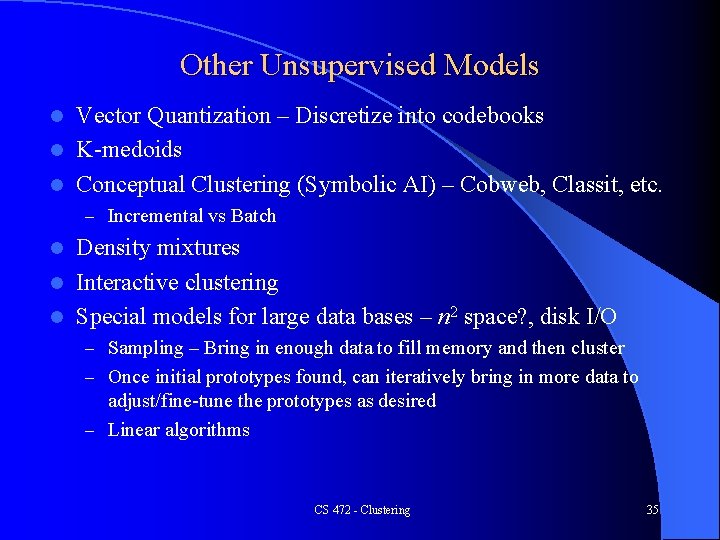 Other Unsupervised Models

- Vector Quantization – Discretize into codebooks
- K-medoids
- Conceptual Clustering (Symbolic AI) – Cobweb, Classit, etc.
  – Incremental vs Batch
- Density mixtures
- Interactive clustering
- Special models for large data bases – $n^2$ space?, disk I/O
  – Sampling – Bring in enough data to fill memory and then cluster
  – Once initial prototypes found, can iteratively bring in more data to adjust/fine-tune the prototypes as desired
  – Linear algorithms

CS 472 - Clustering

35